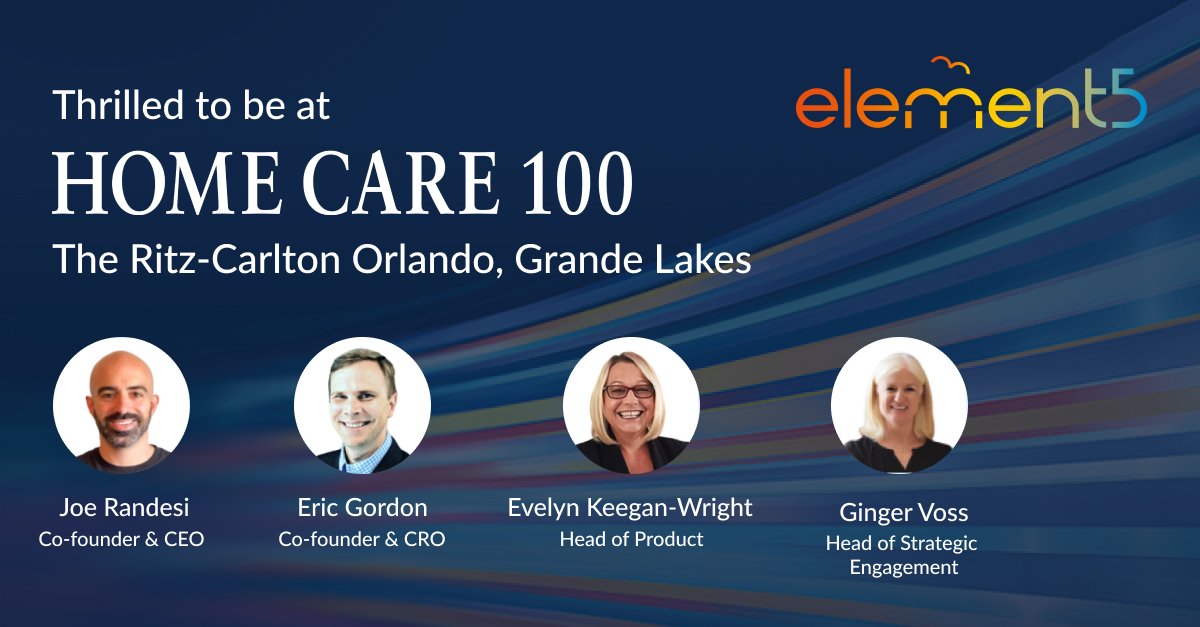 Thrilled to be at
HOME CARE 100
The Ritz-Carlton Orlando, Grande Lakes

element5

Joe Randesi
Co-founder & CEO

Eric Gordon
Co-founder & CRO

Evelyn Keegan-Wright
Head of Product

Ginger Voss
Head of Strategic Engagement